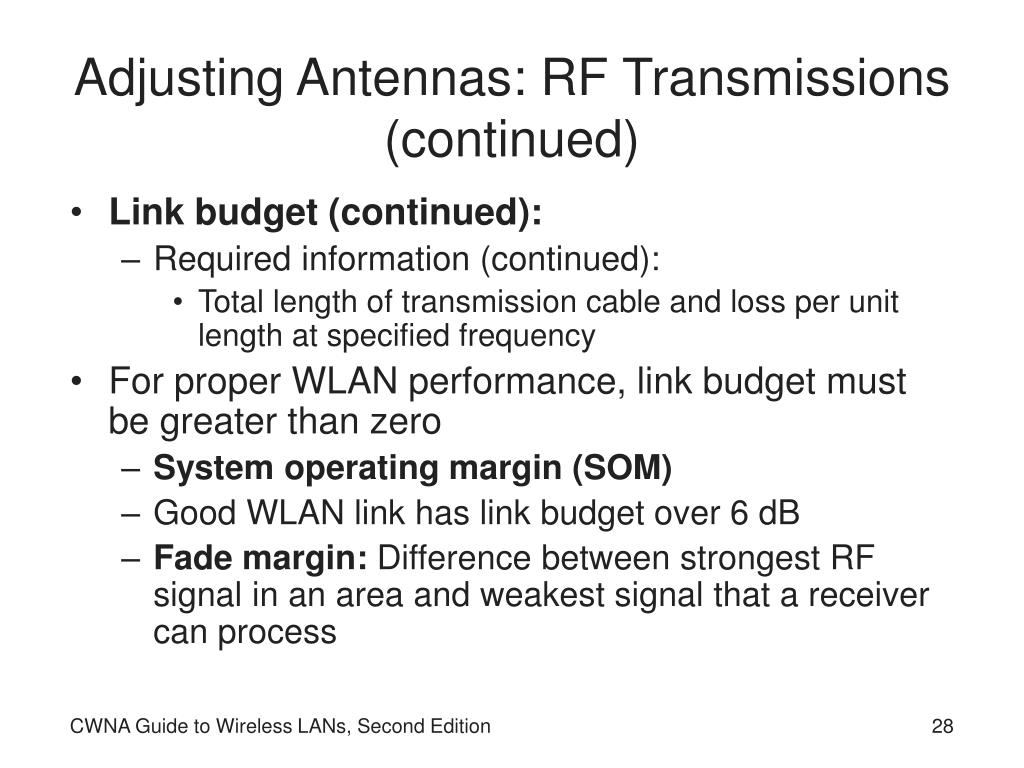 Adjusting Antennas: RF Transmissions (continued)

• Link budget (continued):
– Required information (continued):
• Total length of transmission cable and loss per unit length at specified frequency
• For proper WLAN performance, link budget must be greater than zero
– System operating margin (SOM)
– Good WLAN link has link budget over 6 dB
– Fade margin: Difference between strongest RF signal in an area and weakest signal that a receiver can process

CWNA Guide to Wireless LANs, Second Edition

28